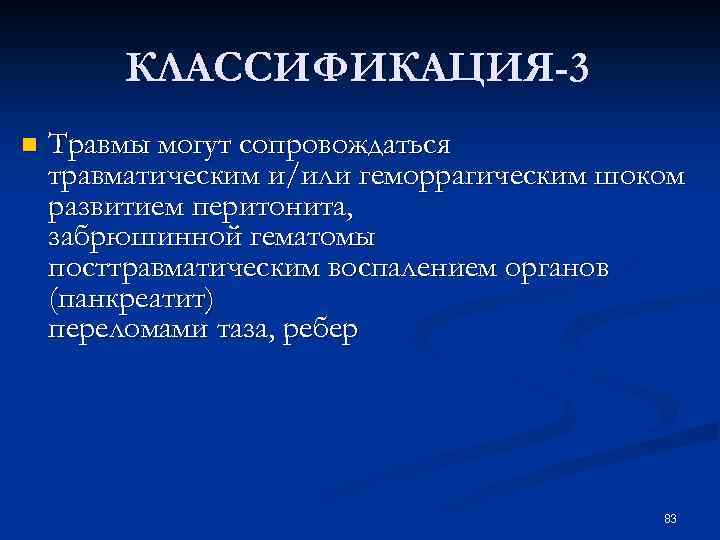 КЛАССИФИКАЦИЯ-3

Травмы могут сопровождаться травматическим и/или геморрагическим шоком развитием перитонита, забрюшинной гематомы посттравматическим воспалением органов (панкреатит) переломами таза, ребер

83